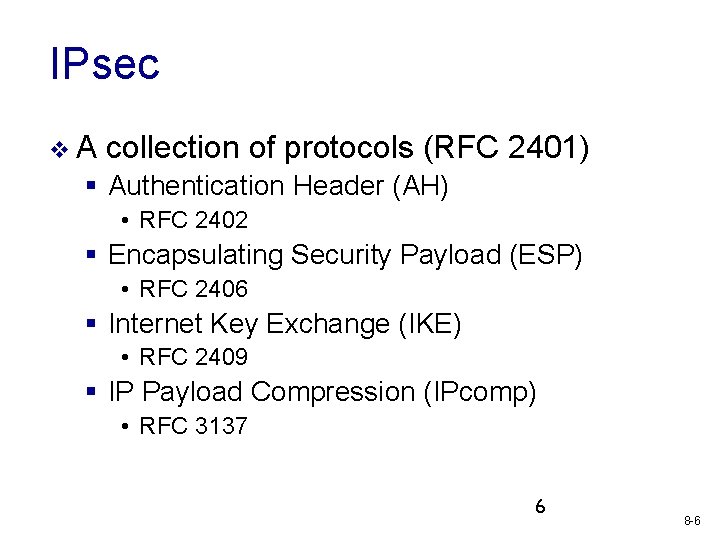 IPsec

❖ A collection of protocols (RFC 2401)
▪ Authentication Header (AH)
• RFC 2402
▪ Encapsulating Security Payload (ESP)
• RFC 2406
▪ Internet Key Exchange (IKE)
• RFC 2409
▪ IP Payload Compression (IPcomp)
• RFC 3137

6

8-6